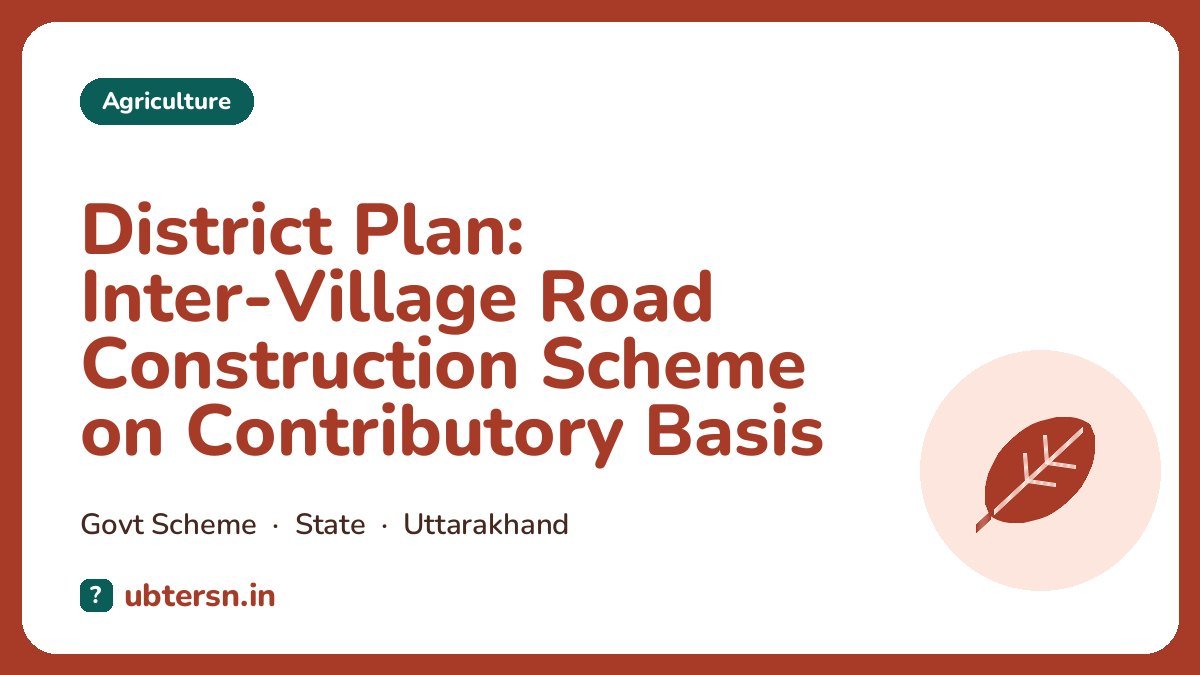 Agriculture

District Plan: Inter-Village Road Construction Scheme on Contributory Basis

Govt Scheme · State · Uttarakhand

? ubtersn.in